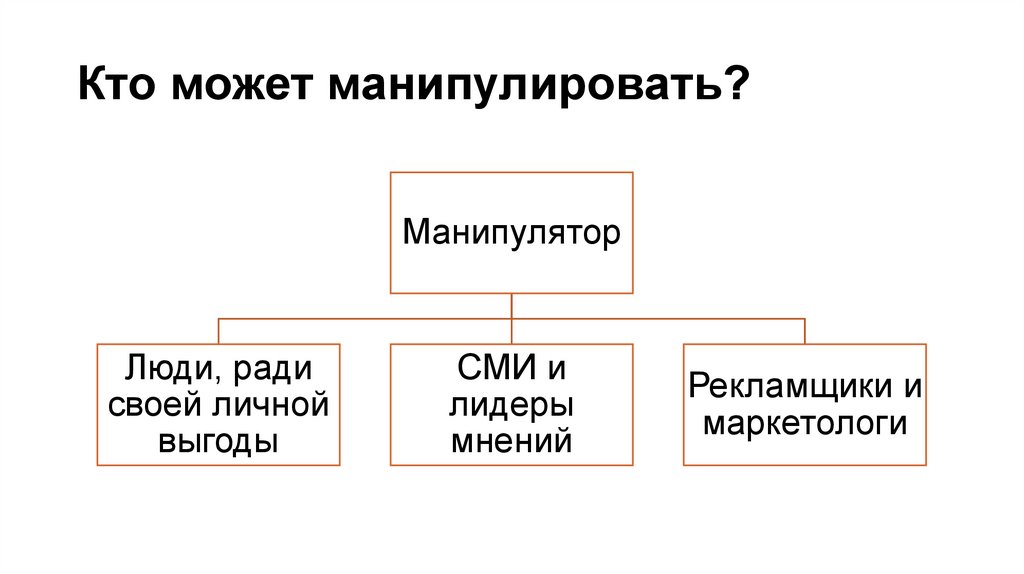 Кто может манипулировать?

Манипулятор

Люди, ради своей личной выгоды

СМИ и лидеры мнений

Рекламщики и маркетологи